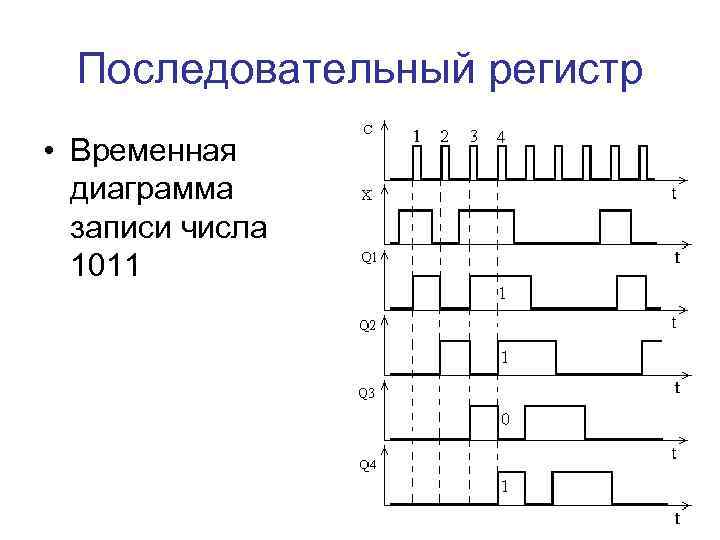 Последовательный регистр

• Временная диаграмма записи числа 1011

C
1 2 3 4
t
X
t
Q1
1
t
Q2
1
t
Q3
0
t
Q4
1
t